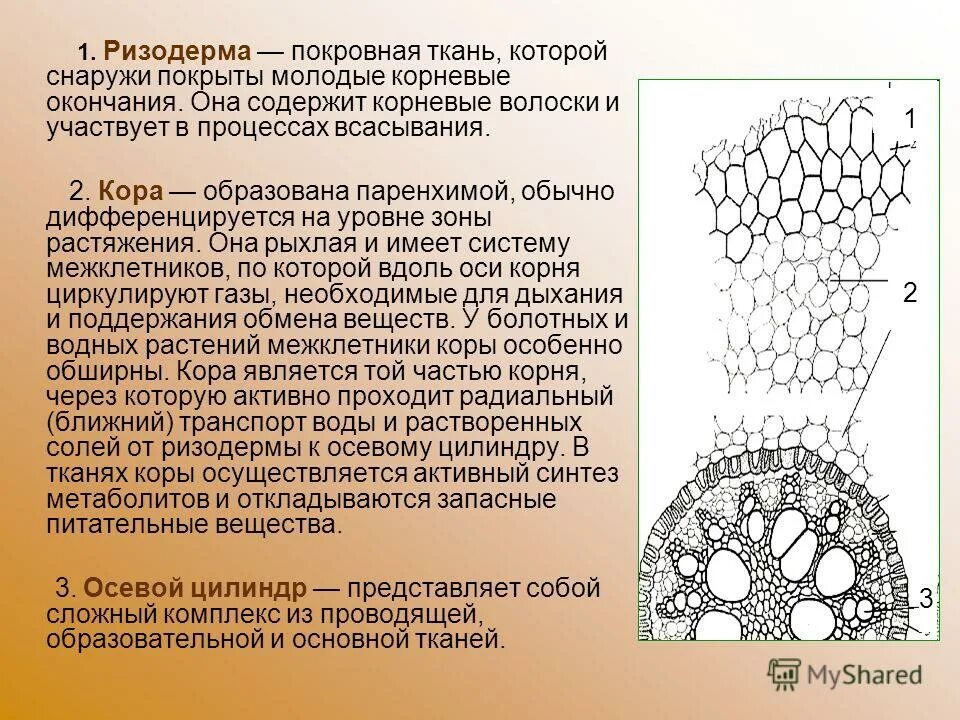 1. Ризодерма — покровная ткань, которой снаружи покрыты молодые корневые окончания. Она содержит корневые волоски и участвует в процессах всасывания.

2. Кора — образована паренхимой, обычно дифференцируется на уровне зоны растяжения. Она рыхлая и имеет систему межклетников, по которой вдоль оси корня циркулируют газы, необходимые для дыхания и поддержания обмена веществ. У болотных и водных растений межклетники коры особенно обширны. Кора является той частью корня, через которую активно проходит радиальный (ближний) транспорт воды и растворенных солей от ризодермы к осевому цилиндру. В тканях коры осуществляется активный синтез метаболитов и откладываются запасные питательные вещества.

3. Осевой цилиндр — представляет собой сложный комплекс из проводящей, образовательной и основной тканей.

1

2

3

MyShared